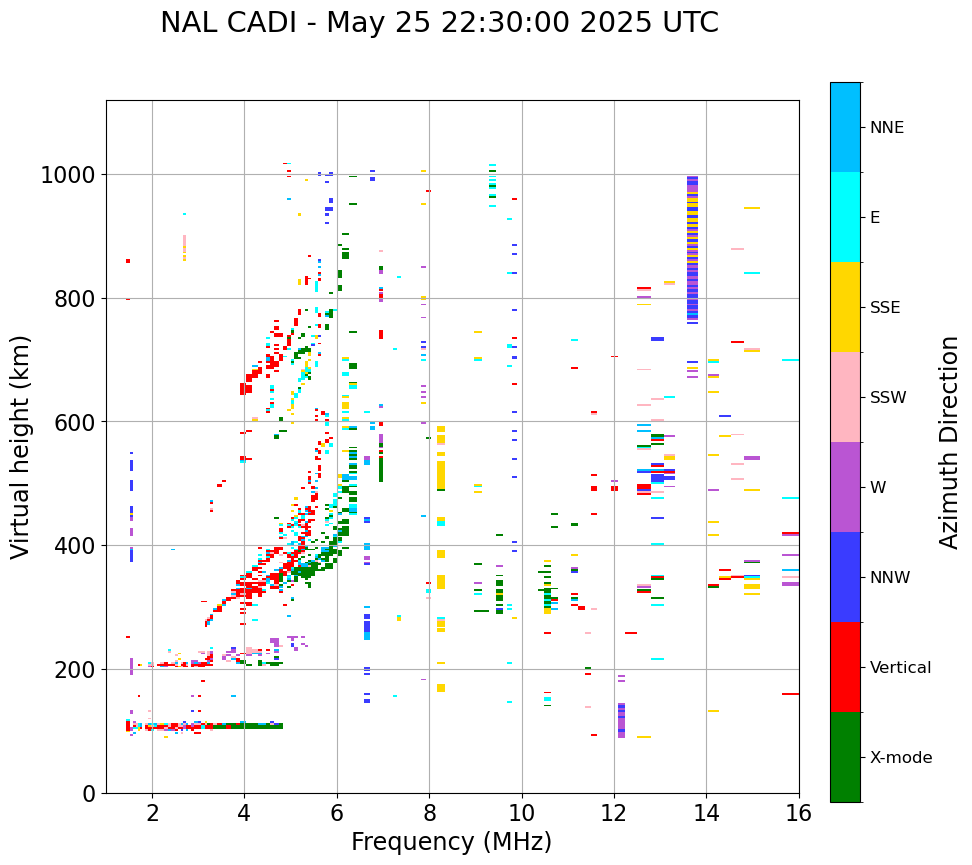 NAL CADI - May 25 22:30:00 2025 UTC

Virtual height (km)

1000
800
600
400
200
0

2
4
6
8
10
12
14
16

Frequency (MHz)

NNE
E
SSE
SSW
W
NNW
Vertical
X-mode

Azimuth Direction